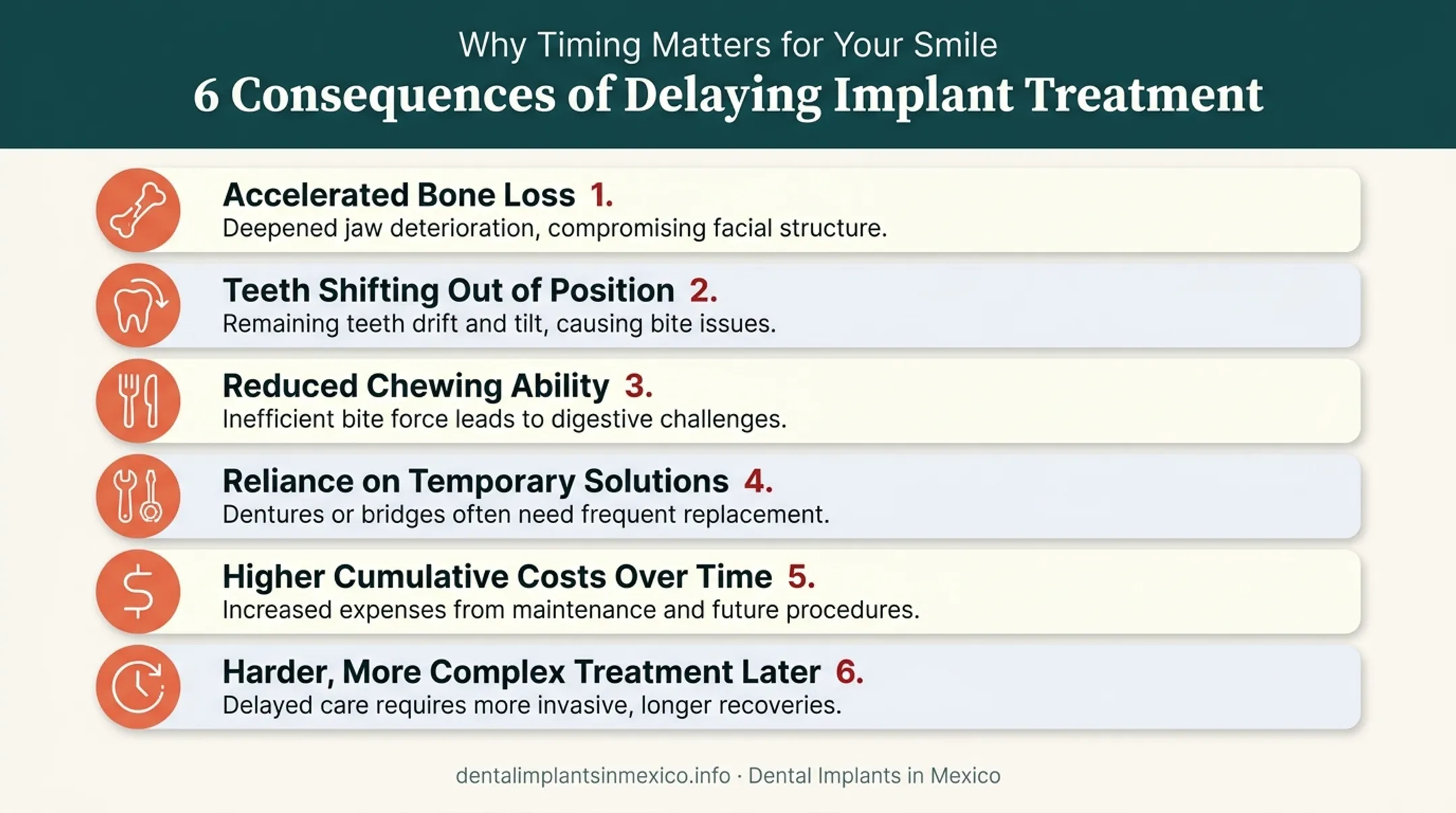 Why Timing Matters for Your Smile

6 Consequences of Delaying Implant Treatment

Accelerated Bone Loss 1.
Deepened jaw deterioration, compromising facial structure.

Teeth Shifting Out of Position 2.
Remaining teeth drift and tilt, causing bite issues.

Reduced Chewing Ability 3.
Inefficient bite force leads to digestive challenges.

Reliance on Temporary Solutions 4.
Dentures or bridges often need frequent replacement.

Higher Cumulative Costs Over Time 5.
Increased expenses from maintenance and future procedures.

Harder, More Complex Treatment Later 6.
Delayed care requires more invasive, longer recoveries.

dentalimplantsinmexico.info · Dental Implants in Mexico